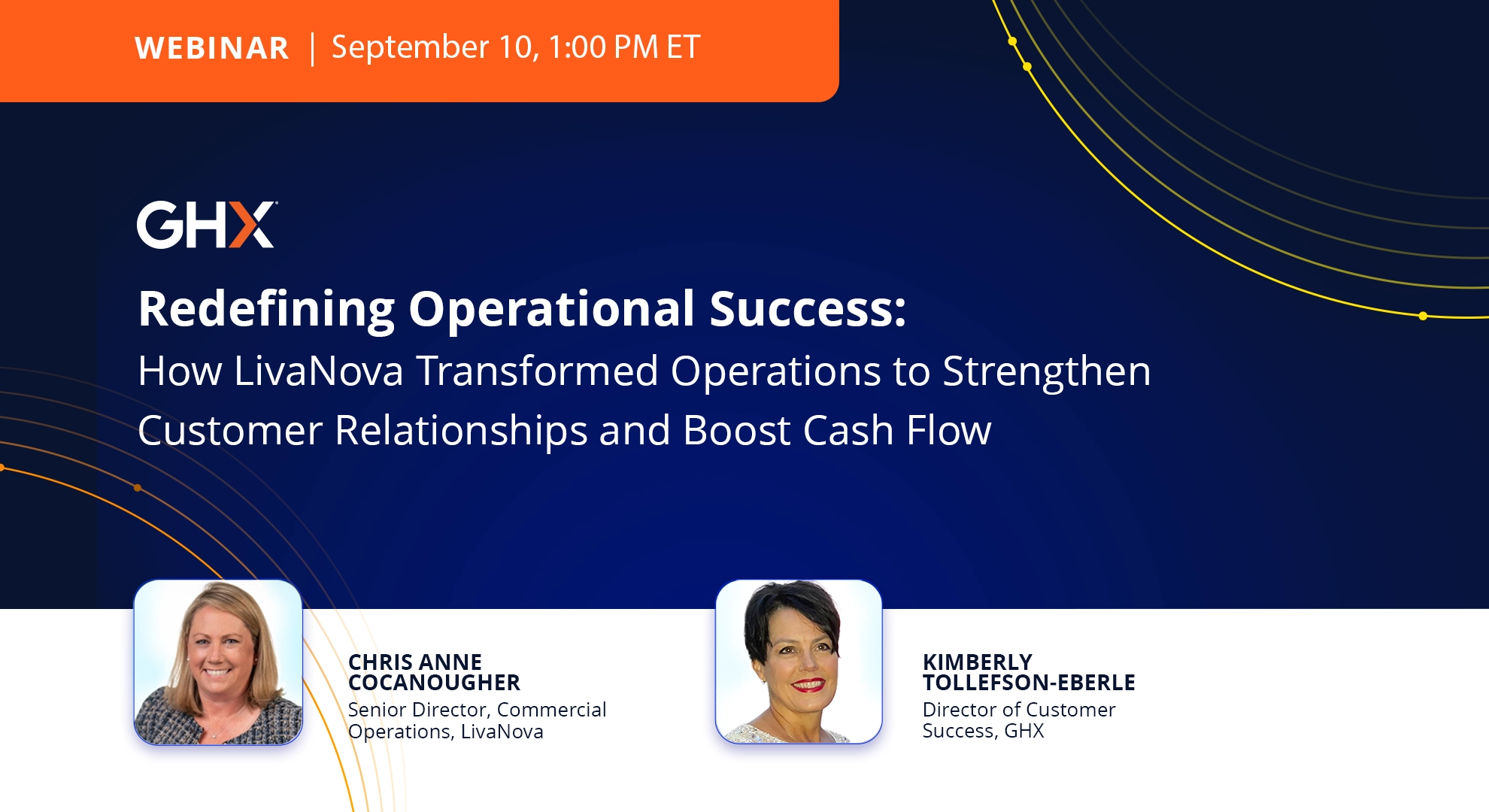 WEBINAR | September 10, 1:00 PM ET

GHX

Redefining Operational Success:
How LivaNova Transformed Operations to Strengthen Customer Relationships and Boost Cash Flow

CHRIS ANNE COCANOUGHER
Senior Director, Commercial Operations, LivaNova

KIMBERLY TOLLEFSON-EBERLE
Director of Customer Success, GHX